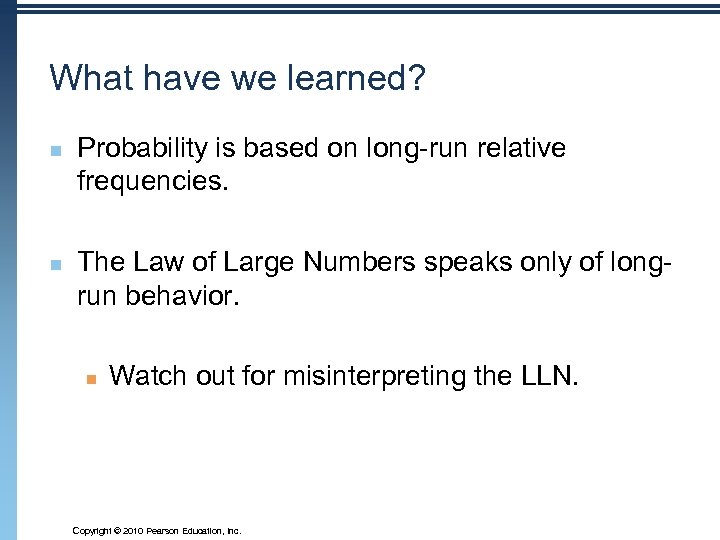 What have we learned?

Probability is based on long-run relative frequencies.

The Law of Large Numbers speaks only of long-run behavior.

Watch out for misinterpreting the LLN.

Copyright © 2010 Pearson Education, Inc.